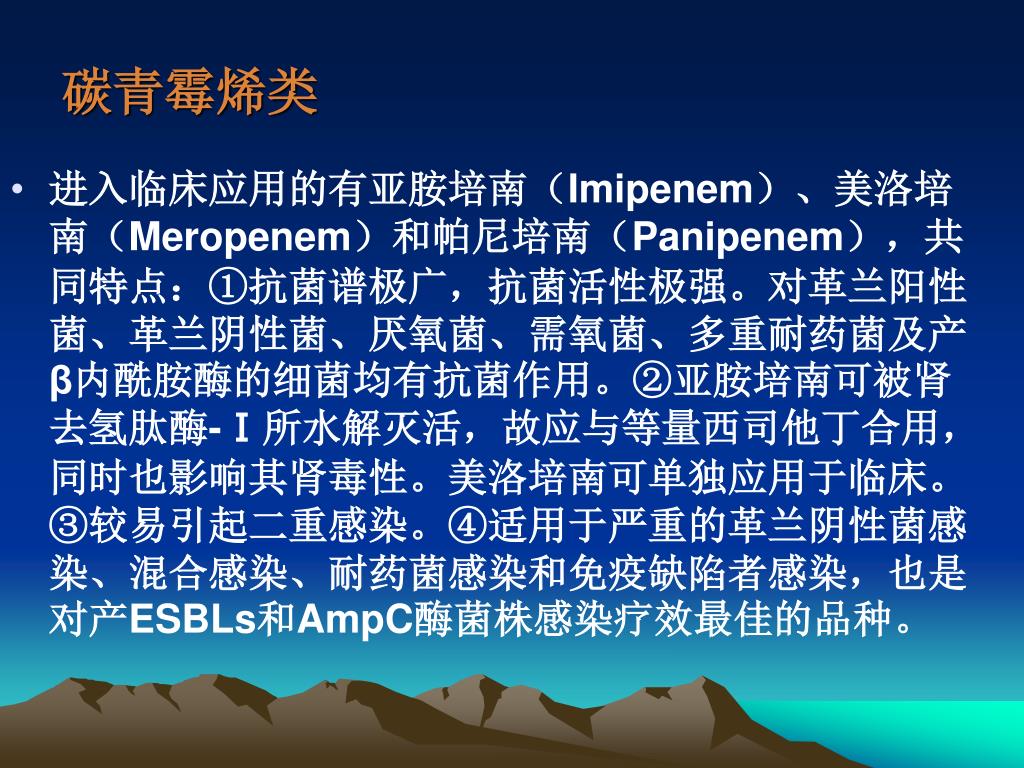 碳青霉烯类

• 进入临床应用的有亚胺培南（Imipenem）、美洛培南（Meropenem）和帕尼培南（Panipenem），共同特点：①抗菌谱极广，抗菌活性极强。对革兰阳性菌、革兰阴性菌、厌氧菌、需氧菌、多重耐药菌及产β内酰胺酶的细菌均有抗菌作用。②亚胺培南可被肾去氢肽酶-Ⅰ所水解灭活，故应与等量西司他丁合用，同时也影响其肾毒性。美洛培南可单独应用于临床。③较易引起二重感染。④适用于严重的革兰阴性菌感染、混合感染、耐药菌感染和免疫缺陷者感染，也是对产ESBLs和AmpC酶菌株感染疗效最佳的品种。